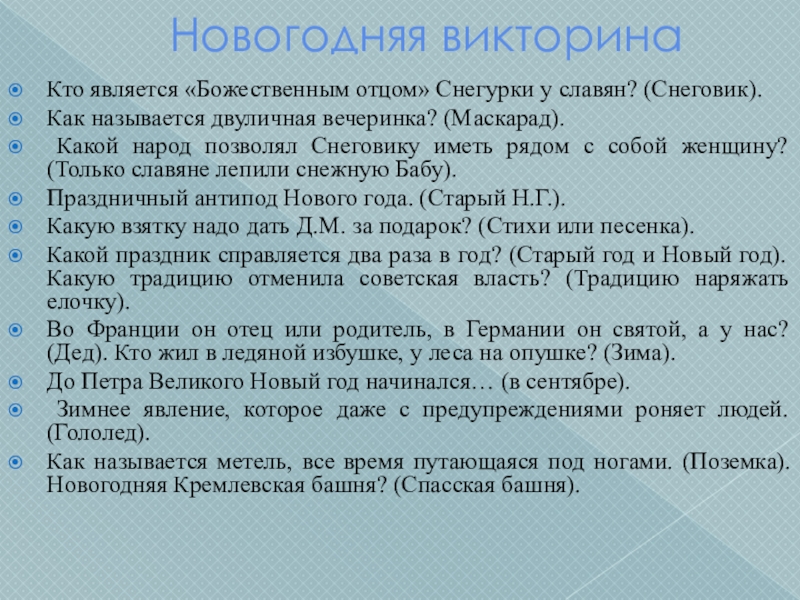 Новогодняя викторина

Кто является «Божественным отцом» Снегурки у славян? (Снеговик).

Как называется двуличная вечеринка? (Маскарад).

Какой народ позволял Снеговику иметь рядом с собой женщину? (Только славяне лепили снежную Бабу).

Праздничный антипод Нового года. (Старый Н.Г.).

Какую взятку надо дать Д.М. за подарок? (Стихи или песенка).

Какой праздник справляется два раза в год? (Старый год и Новый год). Какую традицию отменила советская власть? (Традицию наряжать елочку).

Во Франции он отец или родитель, в Германии он святой, а у нас? (Дед). Кто жил в ледяной избушке, у леса на опушке? (Зима).

До Петра Великого Новый год начинался… (в сентябре).

Зимнее явление, которое даже с предупреждениями роняет людей. (Гололед).

Как называется метель, все время путающаяся под ногами. (Поземка). Новогодняя Кремлевская башня? (Спасская башня).